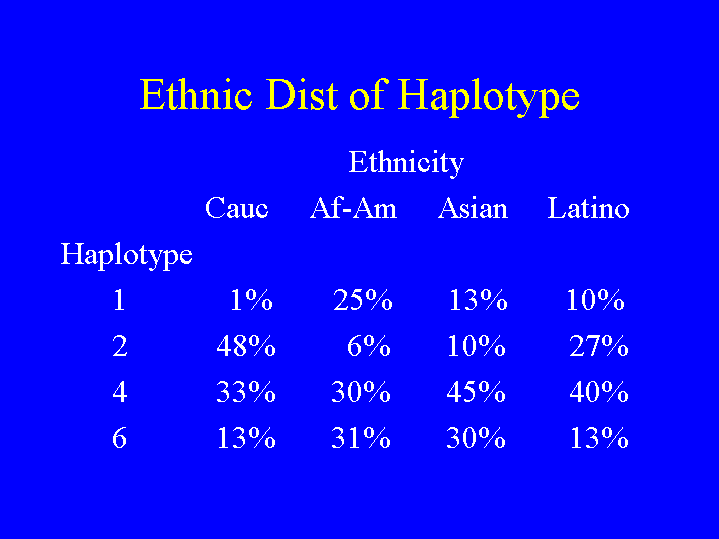 Ethnic Dist of Haplotype

Ethnicity

| Haplotype | Cauc | Af-Am | Asian | Latino |
|---|---|---|---|---|
| 1 | 1% | 25% | 13% | 10% |
| 2 | 48% | 6% | 10% | 27% |
| 4 | 33% | 30% | 45% | 40% |
| 6 | 13% | 31% | 30% | 13% |